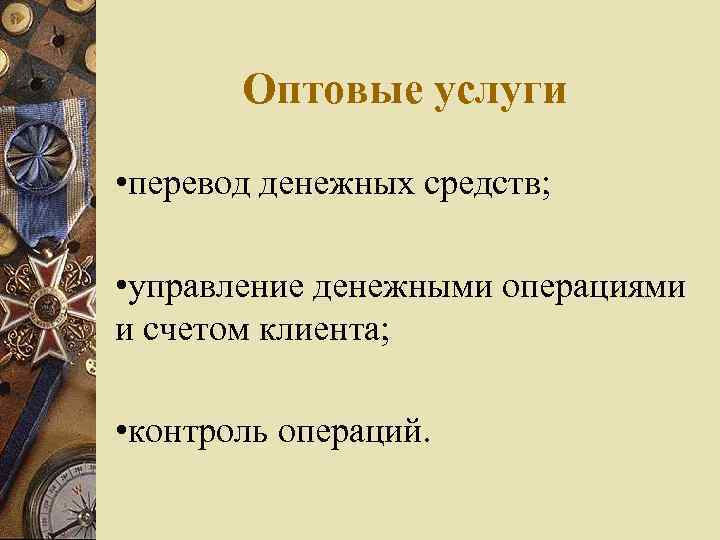 Оптовые услуги

•перевод денежных средств;

•управление денежными операциями и счетом клиента;

•контроль операций.